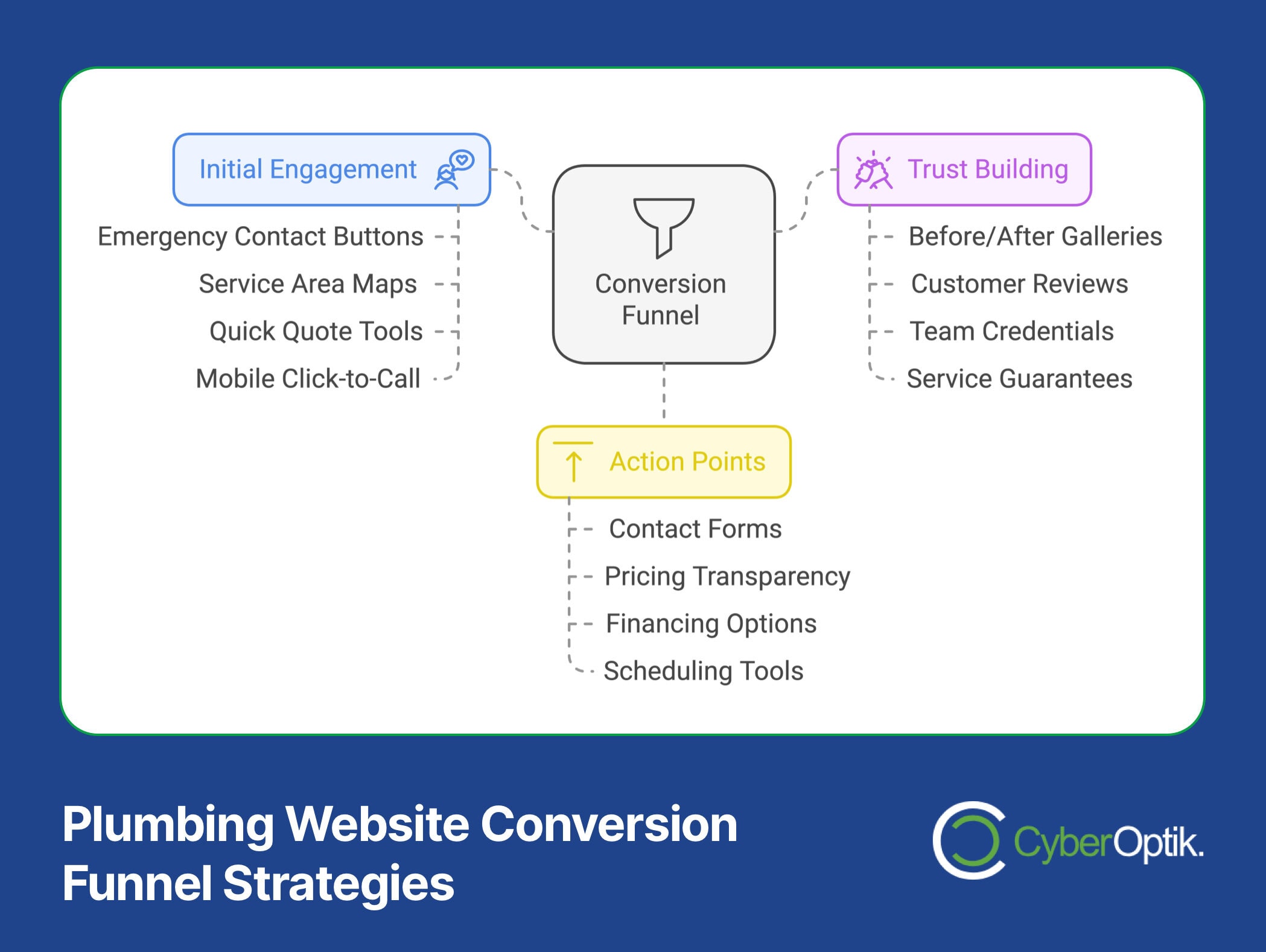 Initial Engagement

Emergency Contact Buttons

Service Area Maps

Quick Quote Tools

Mobile Click-to-Call

Conversion Funnel

Trust Building

Before/After Galleries

Customer Reviews

Team Credentials

Service Guarantees

Action Points

Contact Forms

Pricing Transparency

Financing Options

Scheduling Tools

Plumbing Website Conversion Funnel Strategies

CyberOptik.